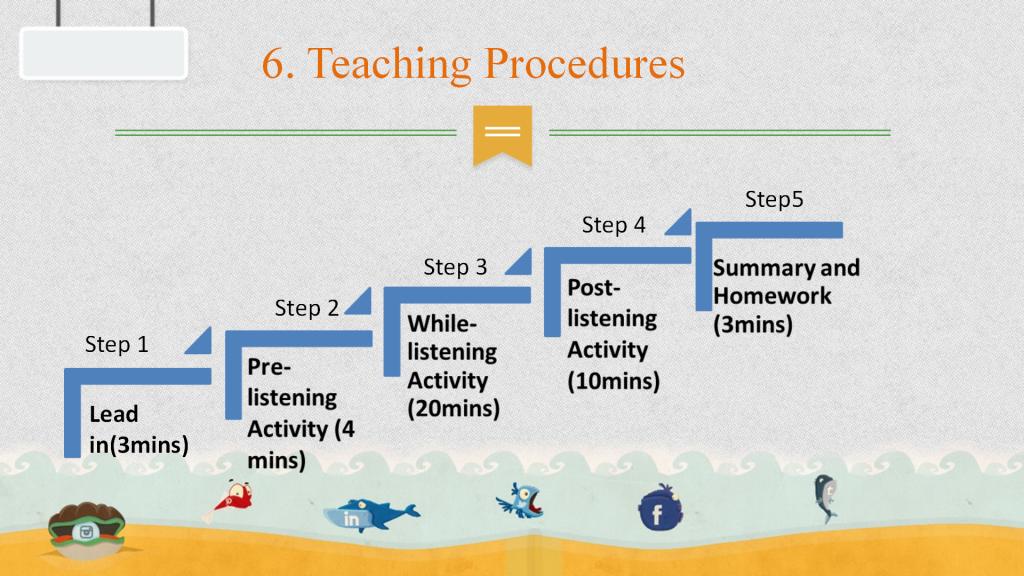 6. Teaching Procedures

Step 1

Lead in(3mins)

Step 2

Pre-listening Activity (4 mins)

Step 3

While-listening Activity (20mins)

Step 4

Post-listening Activity (10mins)

Step5

Summary and Homework (3mins)

in

f